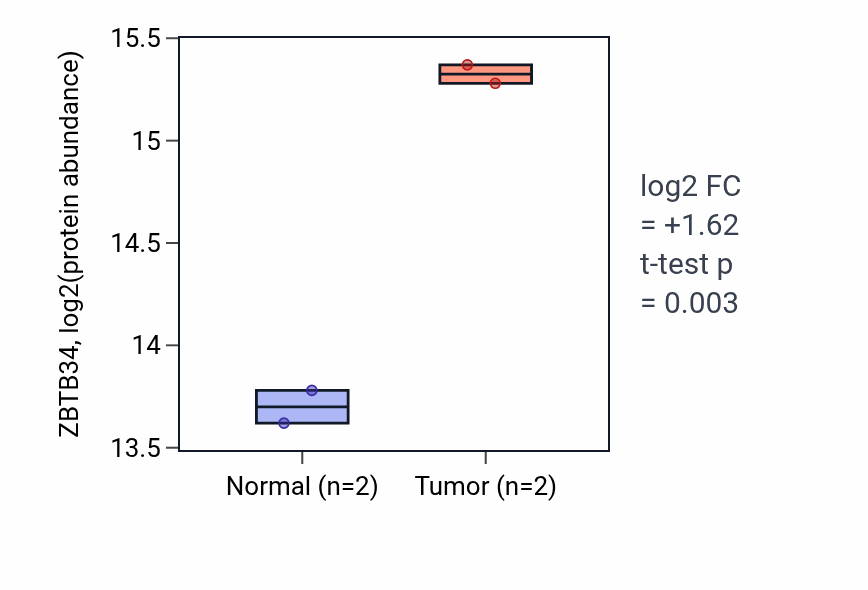 ZBTB34, log2(protein abundance)

15.5
15
14.5
14
13.5

Normal (n=2)
Tumor (n=2)

log2 FC
= +1.62
t-test p
= 0.003